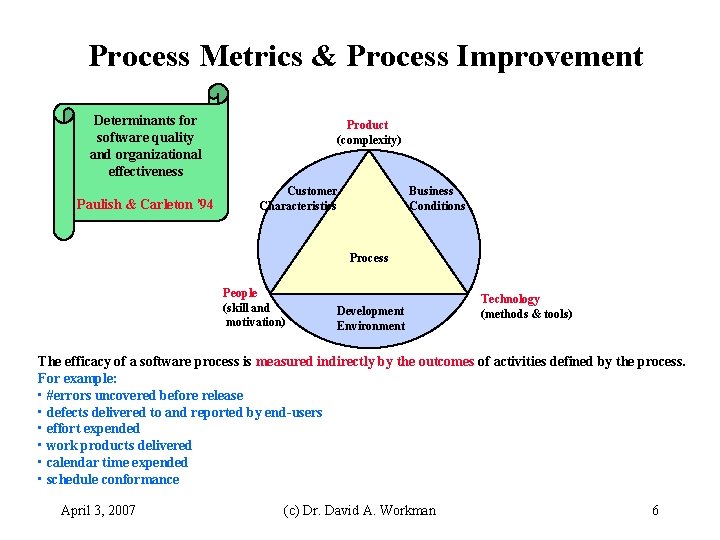 Process Metrics & Process Improvement

Determinants for software quality and organizational effectiveness

Paulish & Carleton '94

Product
(complexity)

Customer Characteristics

Business Conditions

Process

People
(skill and motivation)

Development Environment

Technology
(methods & tools)

The efficacy of a software process is measured indirectly by the outcomes of activities defined by the process.
For example:
▪ #errors uncovered before release
▪ defects delivered to and reported by end-users
▪ effort expended
▪ work products delivered
▪ calendar time expended
▪ schedule conformance

April 3, 2007 (c) Dr. David A. Workman 6